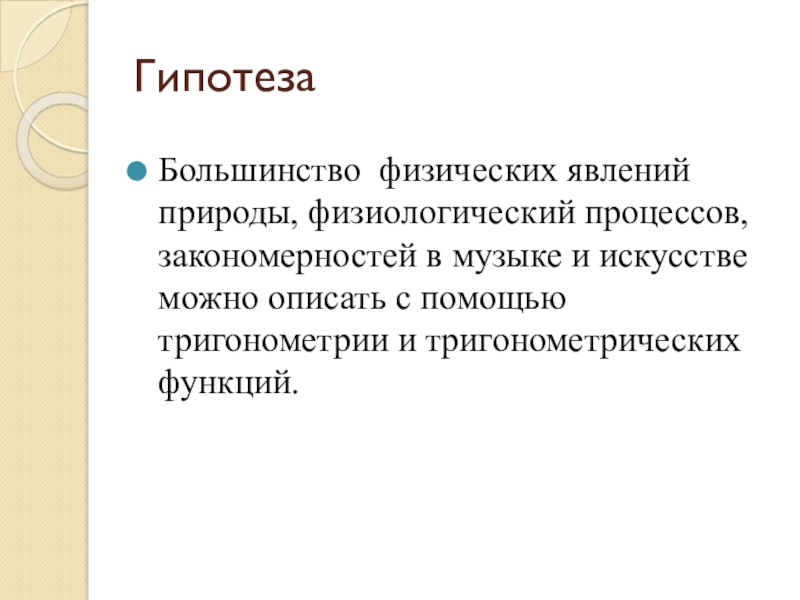 Гипотеза

Большинство  физических явлений природы, физиологический процессов, закономерностей в музыке и искусстве можно описать с помощью тригонометрии и тригонометрических функций.